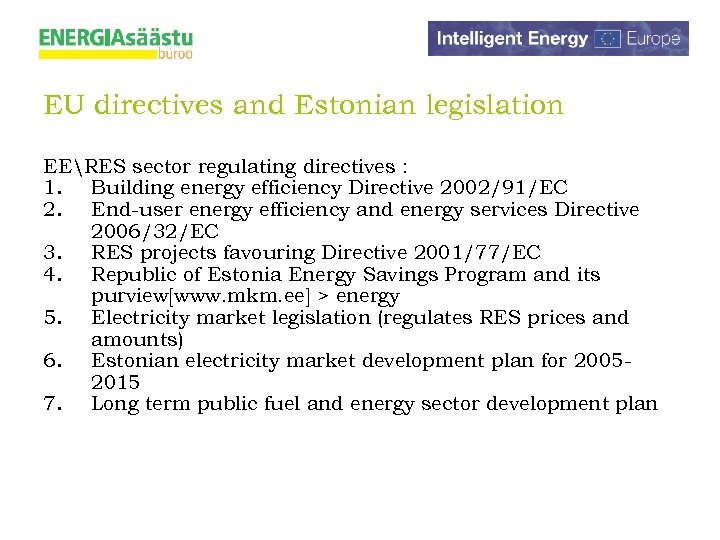 ENERGIAsäästu büroo

Intelligent Energy Europe

EU directives and Estonian legislation

EE\RES sector regulating directives :
1. Building energy efficiency Directive 2002/91/EC
2. End-user energy efficiency and energy services Directive 2006/32/EC
3. RES projects favouring Directive 2001/77/EC
4. Republic of Estonia Energy Savings Program and its purview[www.mkm.ee] > energy
5. Electricity market legislation (regulates RES prices and amounts)
6. Estonian electricity market development plan for 2005-2015
7. Long term public fuel and energy sector development plan